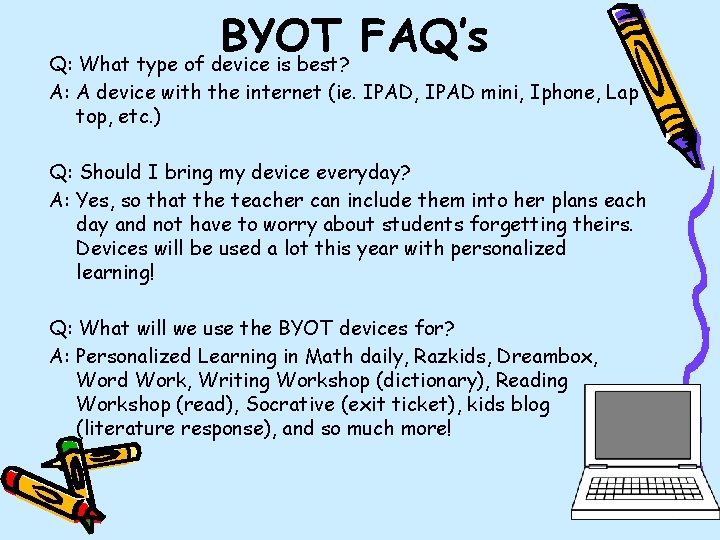 BYOT FAQ's

Q: What type of device is best?

A: A device with the internet (ie. IPAD, IPAD mini, Iphone, Lap top, etc.)

Q: Should I bring my device everyday?

A: Yes, so that the teacher can include them into her plans each day and not have to worry about students forgetting theirs. Devices will be used a lot this year with personalized learning!

Q: What will we use the BYOT devices for?

A: Personalized Learning in Math daily, Razkids, Dreambox, Word Work, Writing Workshop (dictionary), Reading Workshop (read), Socrative (exit ticket), kids blog (literature response), and so much more!